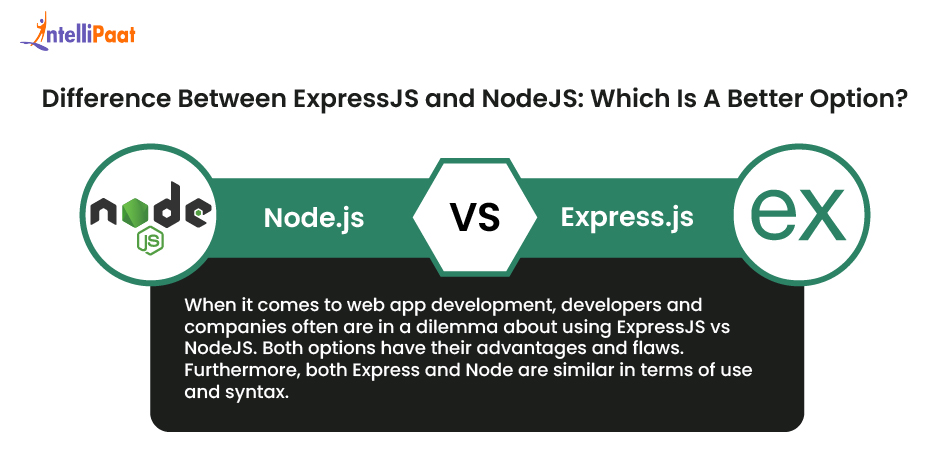 IntelliPaat

Difference Between ExpressJS and NodeJS: Which Is A Better Option?

node JS

Node.js

VS

Express.js

ex

When it comes to web app development, developers and companies often are in a dilemma about using ExpressJS vs NodeJS. Both options have their advantages and flaws. Furthermore, both Express and Node are similar in terms of use and syntax.